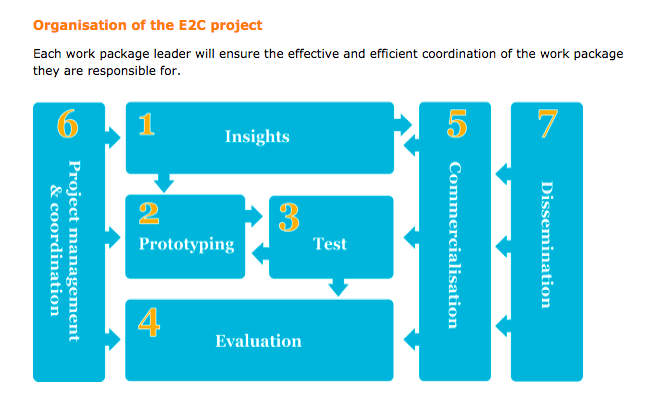 Organisation of the E2C project

Each work package leader will ensure the effective and efficient coordination of the work package they are responsible for.

6
Project management & coordination

1
Insights

2
Prototyping

3
Test

4
Evaluation

5
Commercialisation

7
Dissemination